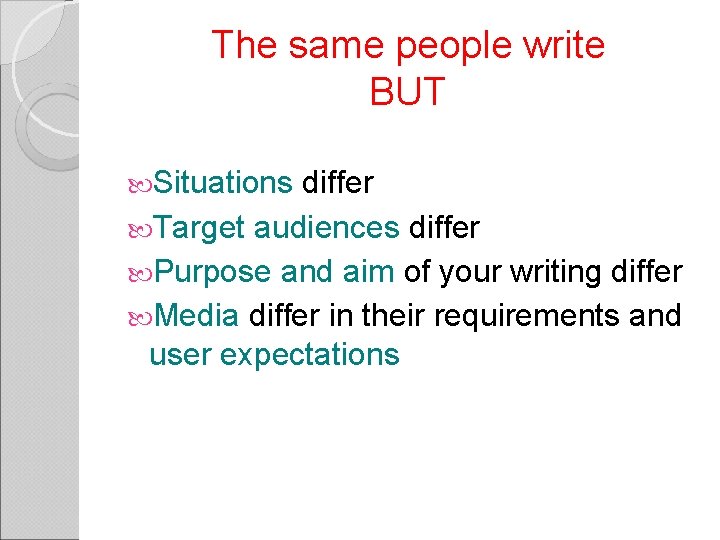 The same people write
BUT

Situations differ

Target audiences differ

Purpose and aim of your writing differ

Media differ in their requirements and user expectations